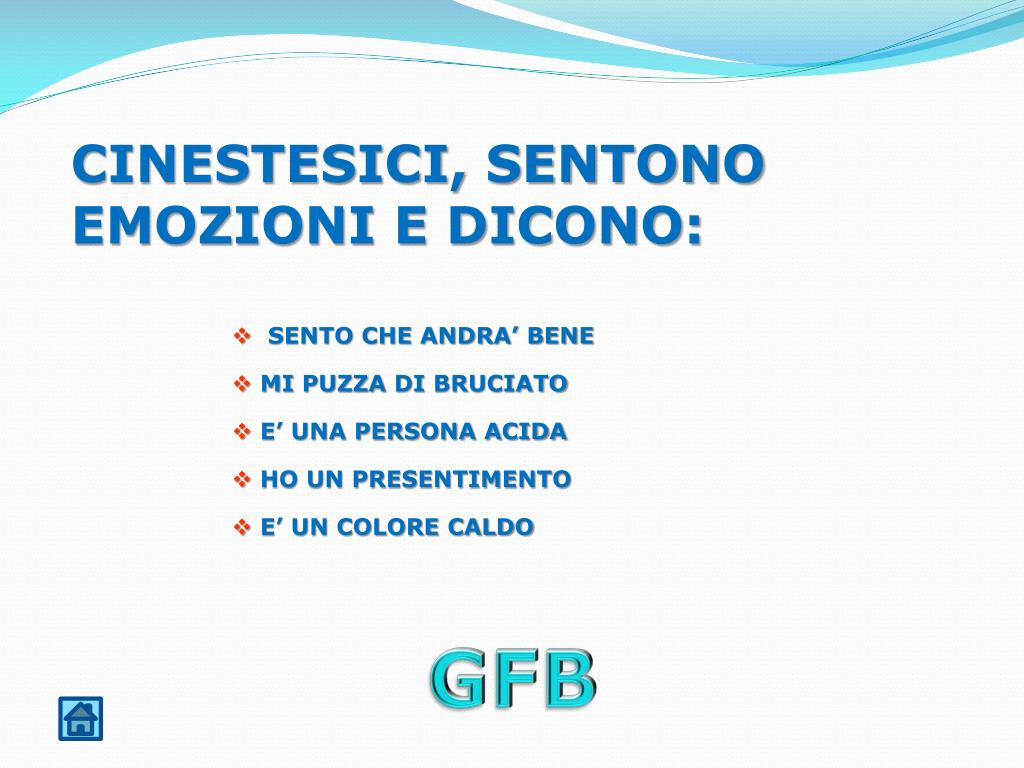 CINESTESICI, SENTONO EMOZIONI E DICONO:

❖ SENTO CHE ANDRA’ BENE
❖ MI PUZZA DI BRUCIATO
❖ E’ UNA PERSONA ACIDA
❖ HO UN PRESENTIMENTO
❖ E’ UN COLORE CALDO

GFB